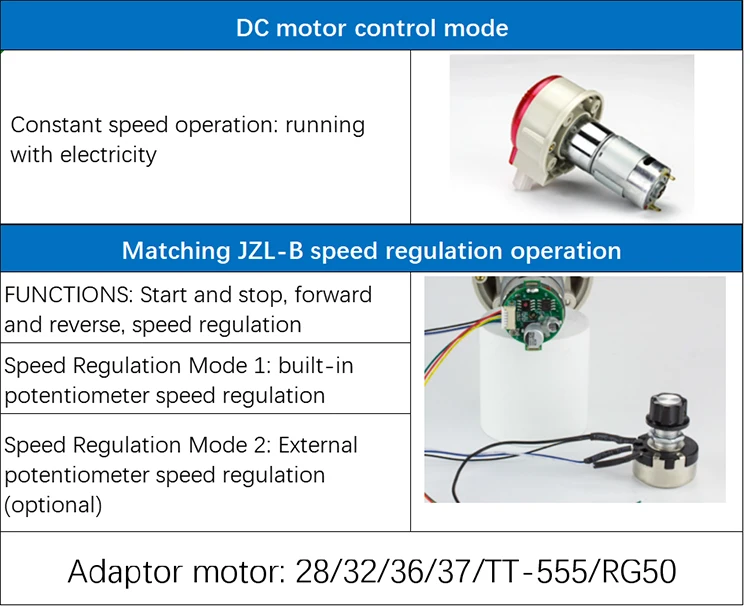 DC motor control mode

Constant speed operation: running with electricity

Matching JZL-B speed regulation operation

FUNCTIONS: Start and stop, forward and reverse, speed regulation

Speed Regulation Mode 1: built-in potentiometer speed regulation

Speed Regulation Mode 2: External potentiometer speed regulation (optional)

Adaptor motor: 28/32/36/37/TT-555/RG50